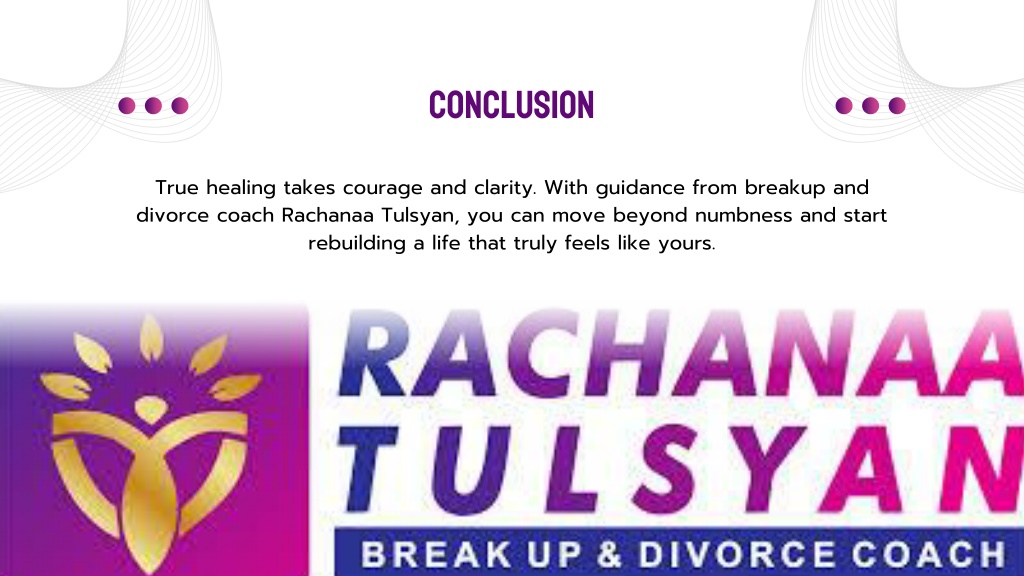 CONCLUSION

True healing takes courage and clarity. With guidance from breakup and divorce coach Rachanaa Tulsyan, you can move beyond numbness and start rebuilding a life that truly feels like yours.

RACHANAA
TULSYAN
BREAK UP & DIVORCE COACH